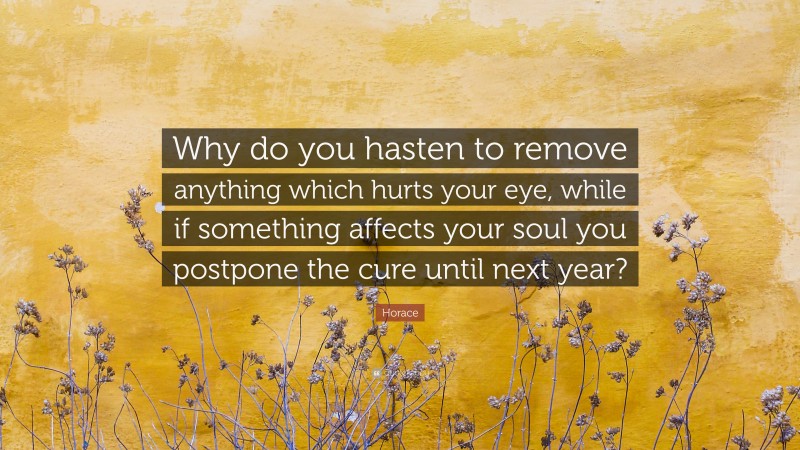 Why do you hasten to remove anything which hurts your eye, while if something affects your soul you postpone the cure until next year?

Horace